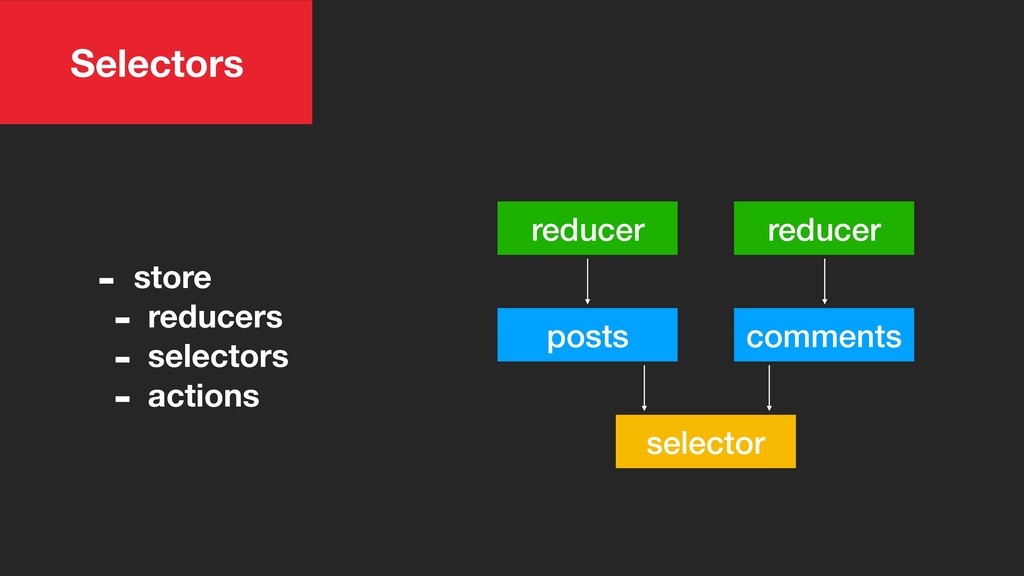 Selectors

- store
  - reducers
  - selectors
  - actions

reducer

reducer

posts

comments

selector